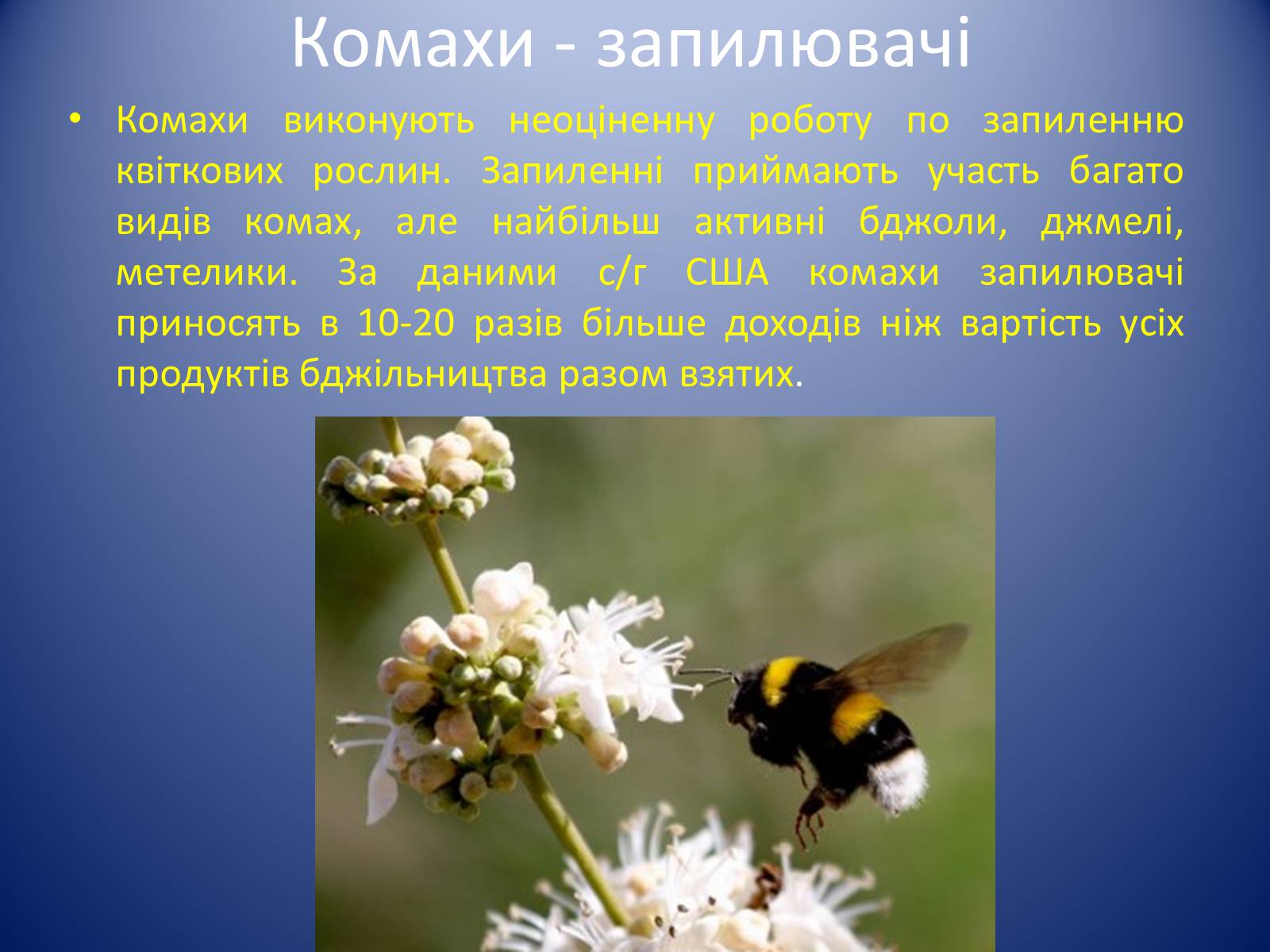 Комахи - запилювачі

• Комахи виконують неоціненну роботу по запиленню квіткових рослин. Запиленні приймають участь багато видів комах, але найбільш активні бджоли, джмелі, метелики. За даними с/г США комахи запилювачі приносять в 10-20 разів більше доходів ніж вартість усіх продуктів бджільництва разом взятих.